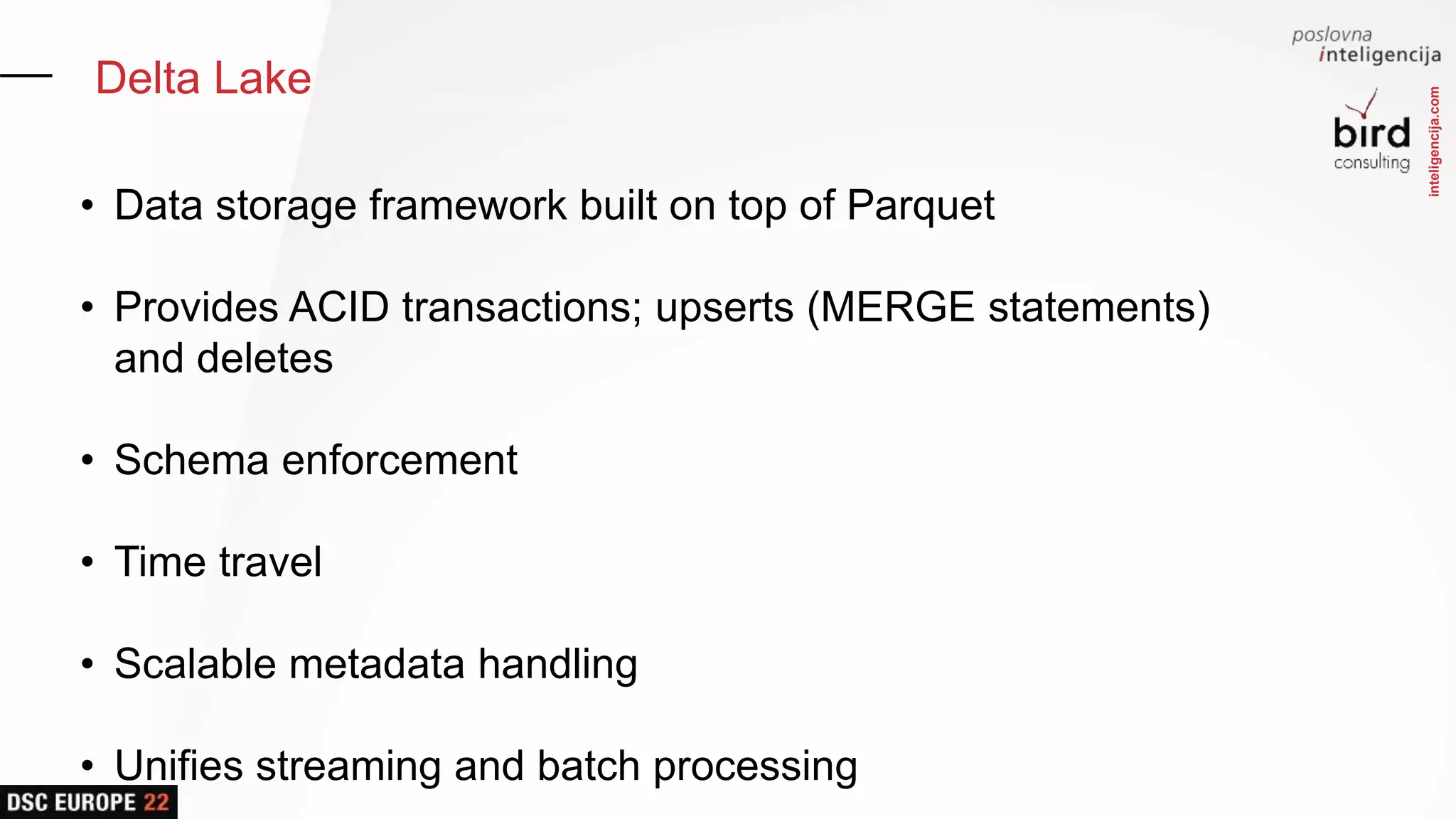 Delta Lake

poslovna inteligencija

bird consulting

inteligencija.com

• Data storage framework built on top of Parquet

• Provides ACID transactions; upserts (MERGE statements) and deletes

• Schema enforcement

• Time travel

• Scalable metadata handling

• Unifies streaming and batch processing

DSC EUROPE 22